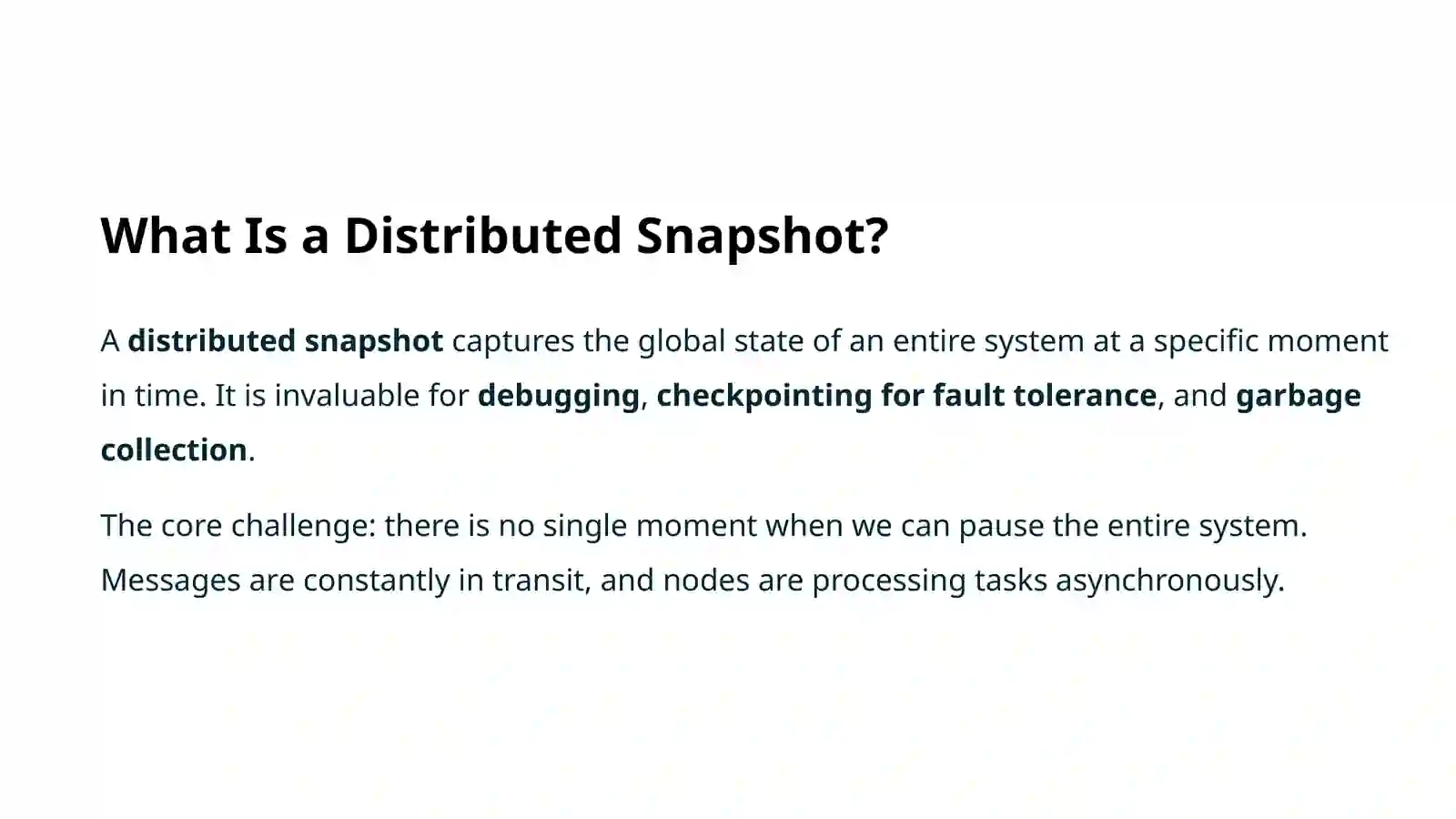 What Is a Distributed Snapshot?

A distributed snapshot captures the global state of an entire system at a specific moment in time. It is invaluable for debugging, checkpointing for fault tolerance, and garbage collection.

The core challenge: there is no single moment when we can pause the entire system. Messages are constantly in transit, and nodes are processing tasks asynchronously.